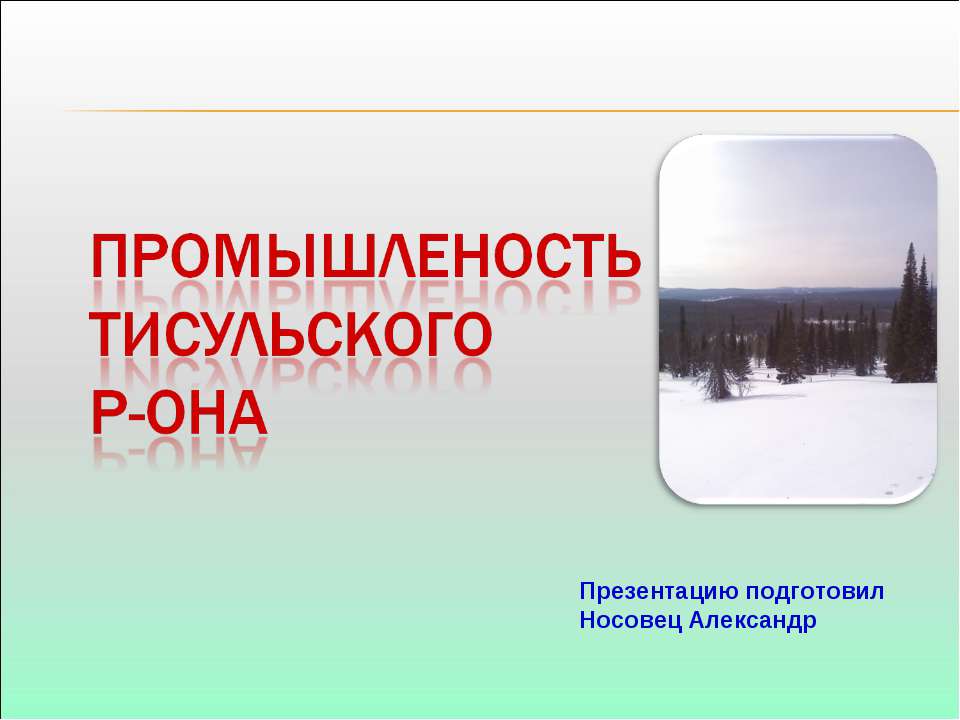 ПРОМЫШЛЕНОСТЬ ТИСУЛЬСКОГО Р-ОНА

Презентацию подготовил Носовец Александр